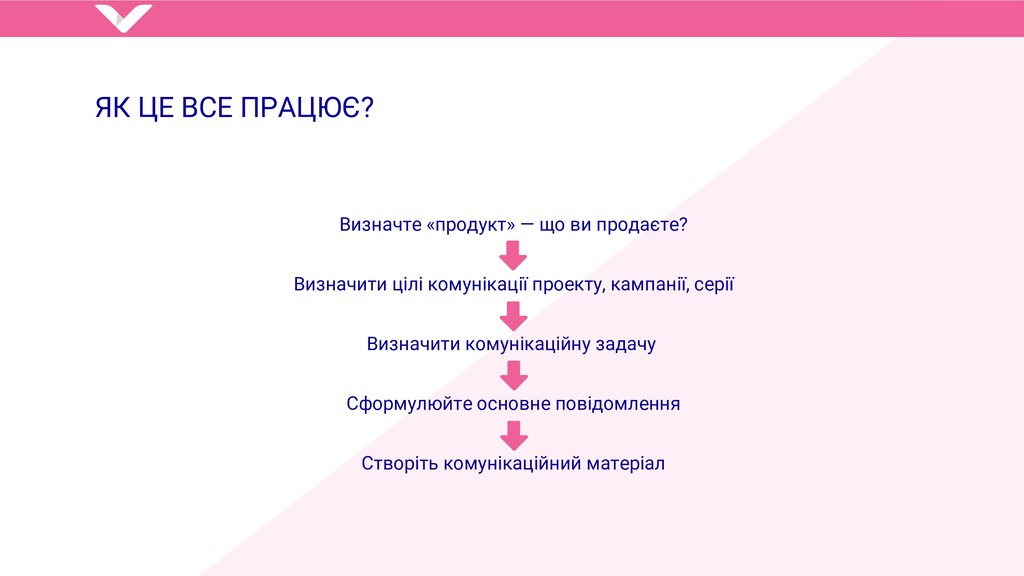 ЯК ЦЕ ВСЕ ПРАЦЮЄ?

Визначте «продукт» — що ви продаєте?

Визначити цілі комунікації проекту, кампанії, серії

Визначити комунікаційну задачу

Сформулюйте основне повідомлення

Створіть комунікаційний матеріал